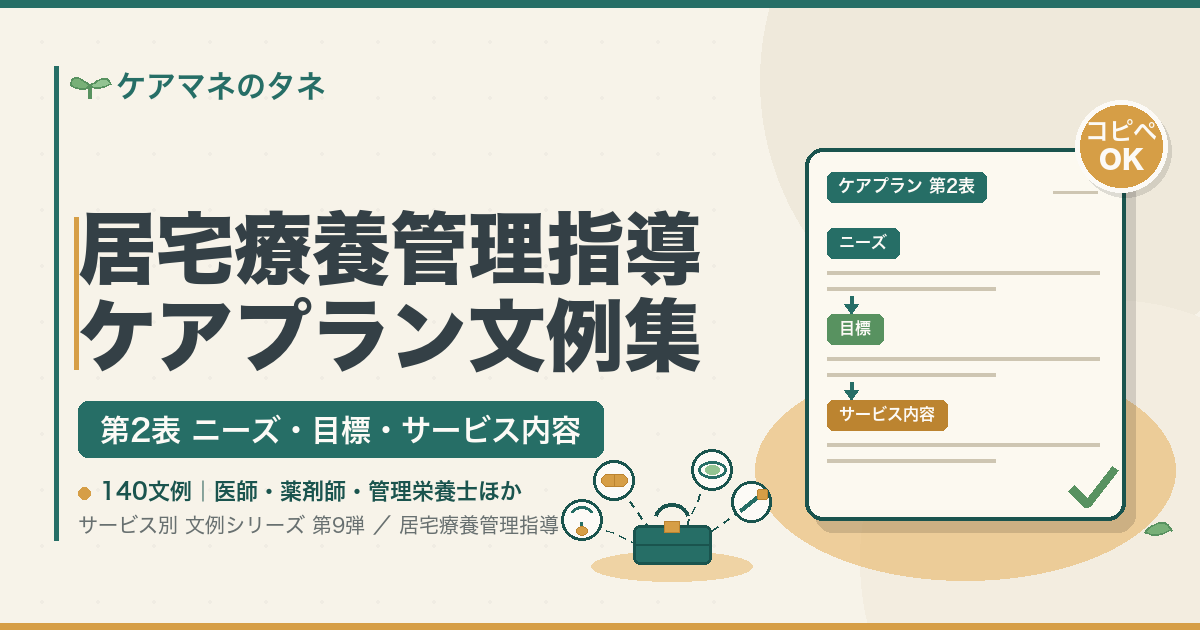 ケアマネのタネ

居宅療養管理指導
ケアプラン文例集

第2表 ニーズ・目標・サービス内容

140文例｜医師・薬剤師・管理栄養士ほか

サービス別 文例シリーズ 第9弾 ／ 居宅療養管理指導

コピペ OK

ケアプラン 第2表

ニーズ

目標

サービス内容